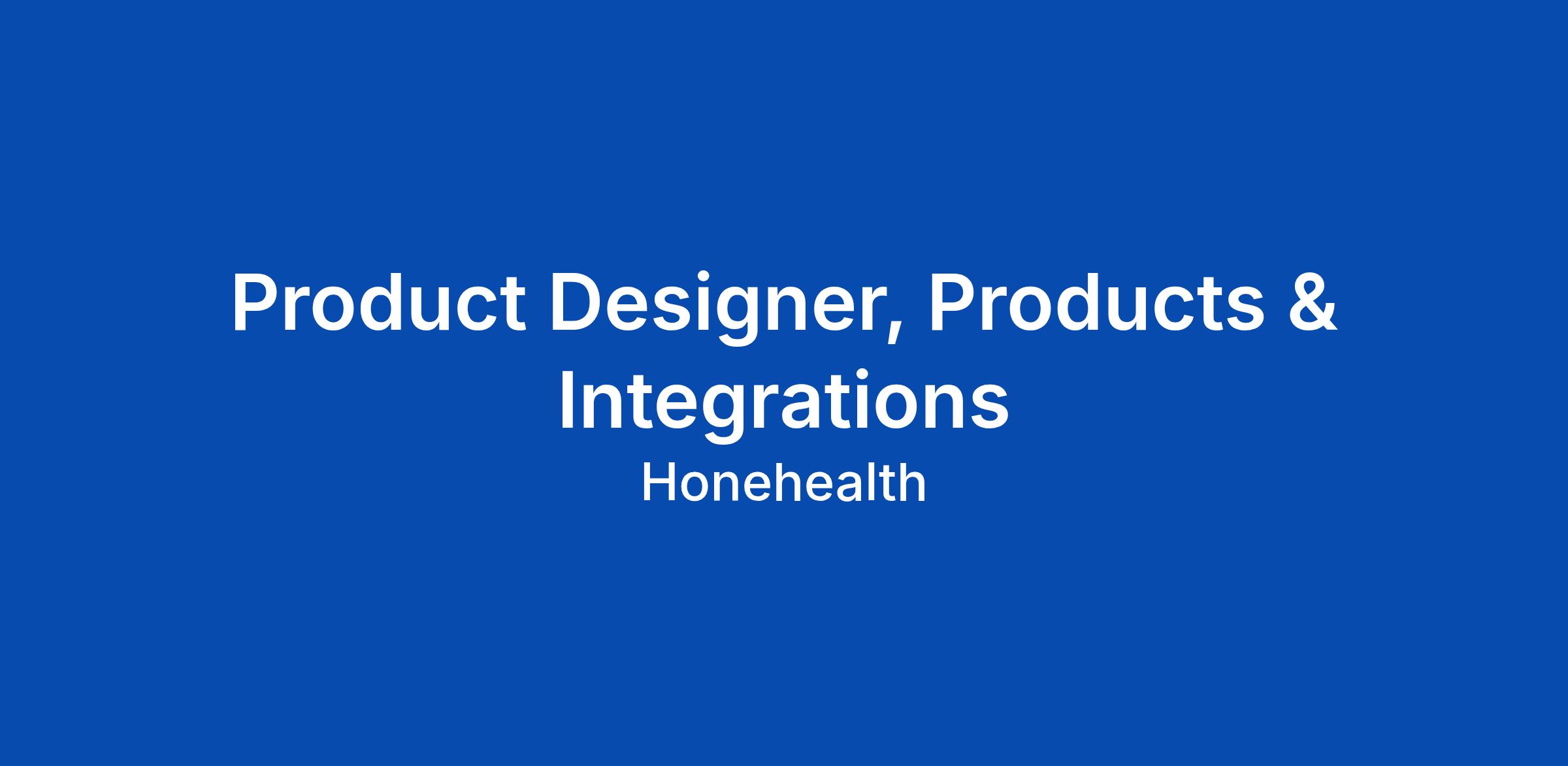 Product Designer, Products & Integrations

Honehealth